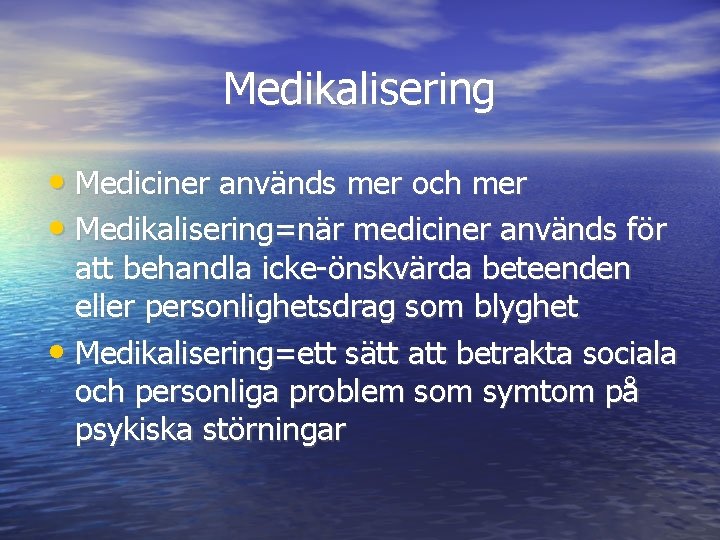 Medikalisering

• Mediciner används mer och mer
• Medikalisering=när mediciner används för att behandla icke-önskvärda beteenden eller personlighetsdrag som blyghet
• Medikalisering=ett sätt att betrakta sociala och personliga problem som symtom på psykiska störningar